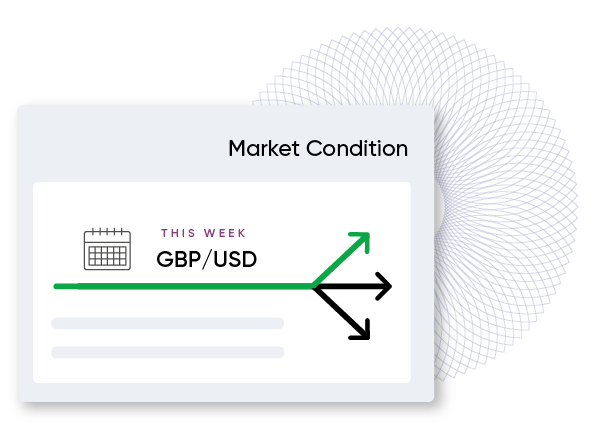 Market Condition

THIS WEEK
GBP/USD